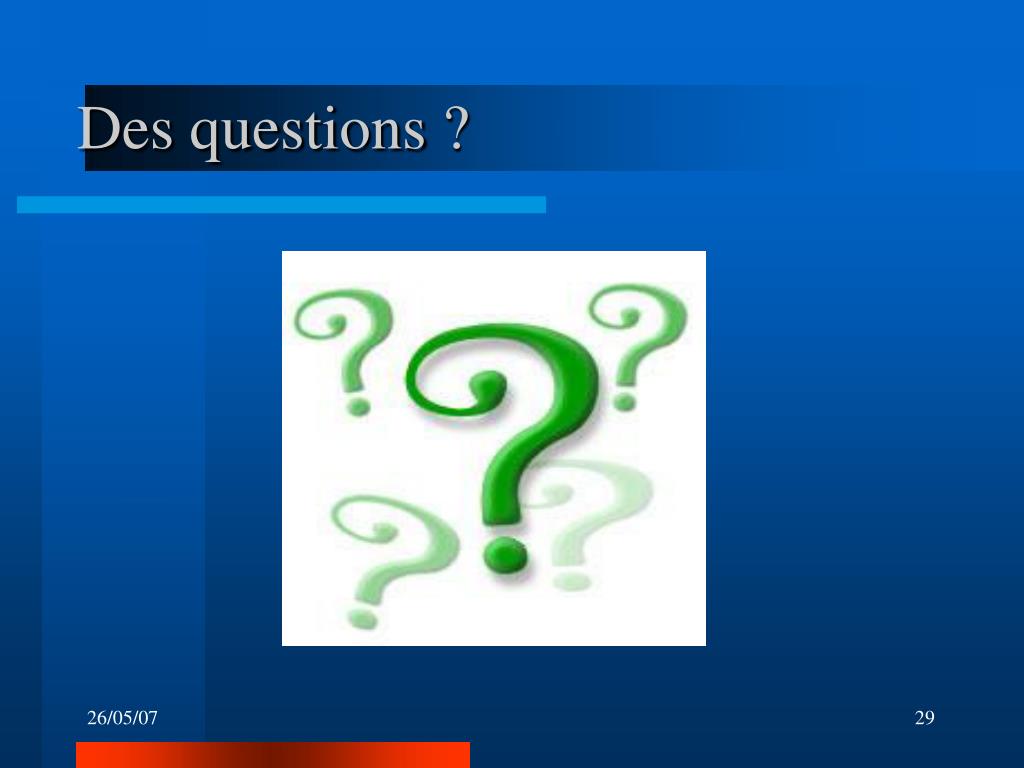 Des questions ?

26/05/07

29